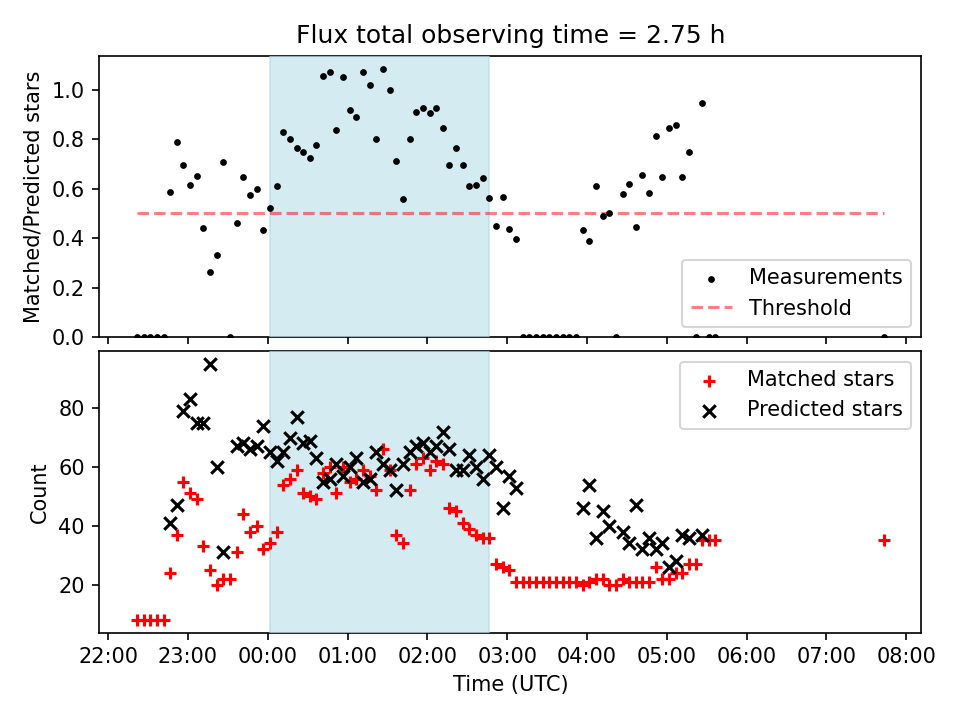 Flux total observing time = 2.75 h

Matched/Predicted stars

1.0
0.8
0.6
0.4
0.2
0.0

Measurements
Threshold

Count

80
60
40
20

Matched stars
Predicted stars

22:00 23:00 00:00 01:00 02:00 03:00 04:00 05:00 06:00 07:00 08:00

Time (UTC)